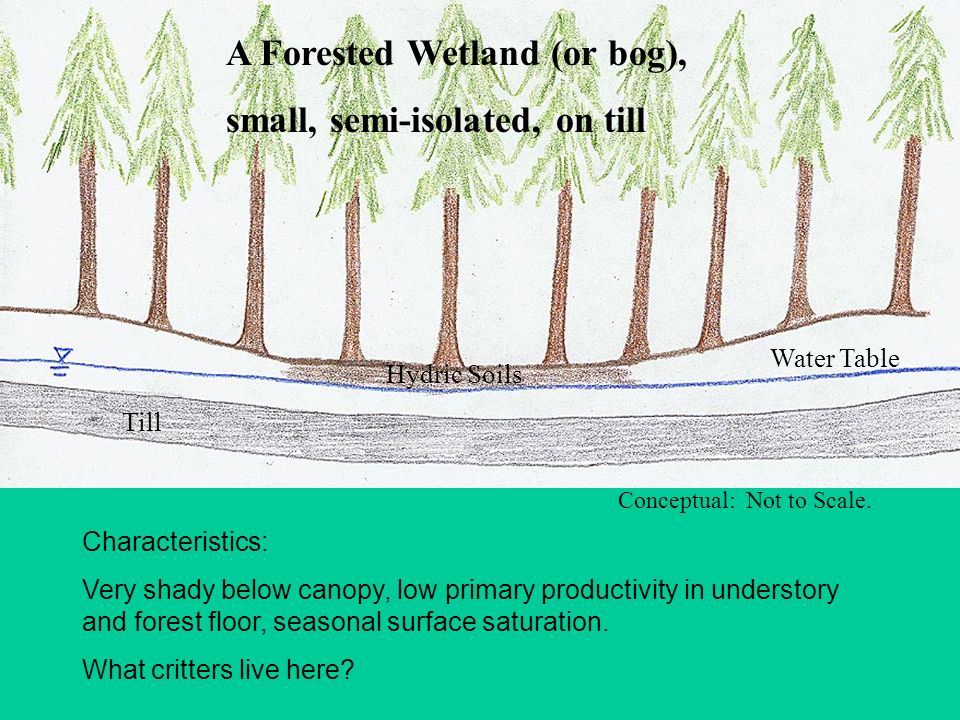 A Forested Wetland (or bog), small, semi-isolated, on till

Water Table

Hydric Soils

Till

Conceptual: Not to Scale.

Characteristics:

Very shady below canopy, low primary productivity in understory and forest floor, seasonal surface saturation.

What critters live here?